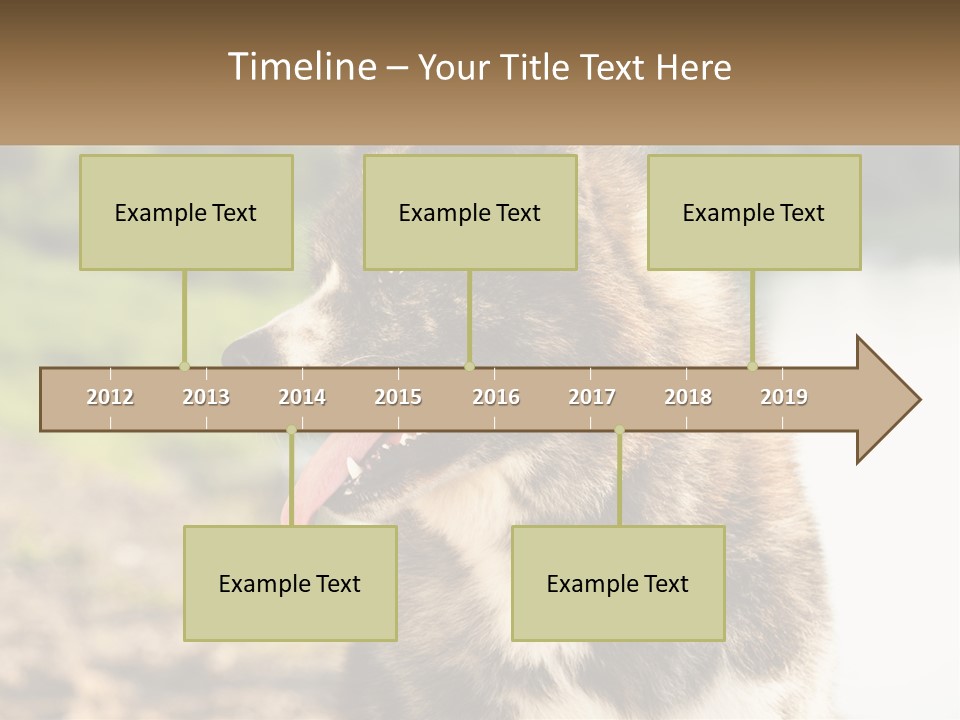 Timeline – Your Title Text Here

Example Text

Example Text

Example Text

2012 2013 2014 2015 2016 2017 2018 2019

Example Text

Example Text